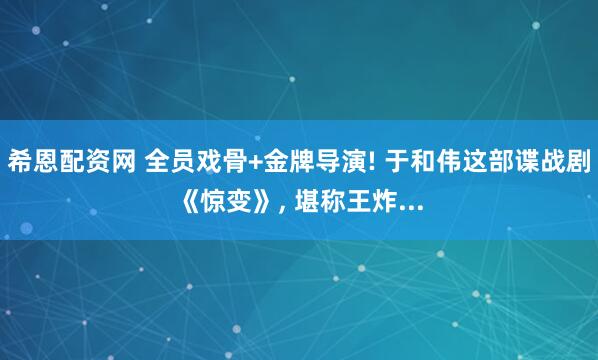 希恩配资网 全员戏骨+金牌导演! 于和伟这部谍战剧《惊变》, 堪称王炸...